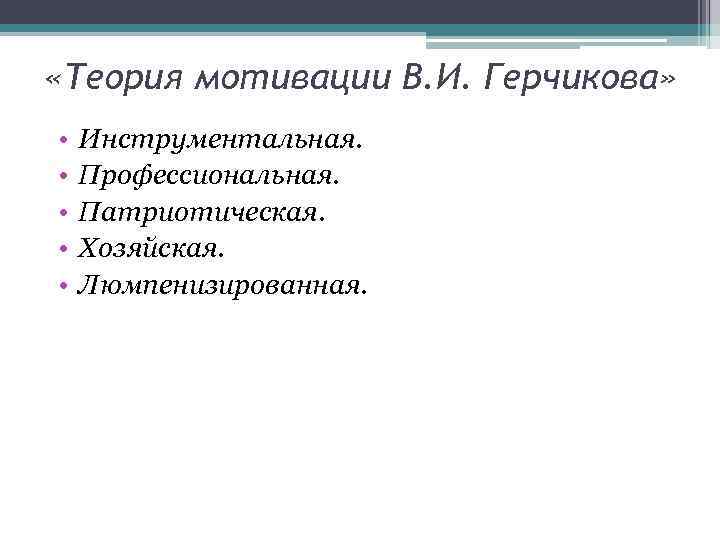 «Теория мотивации В.И. Герчикова»

• Инструментальная.
• Профессиональная.
• Патриотическая.
• Хозяйская.
• Люмпенизированная.